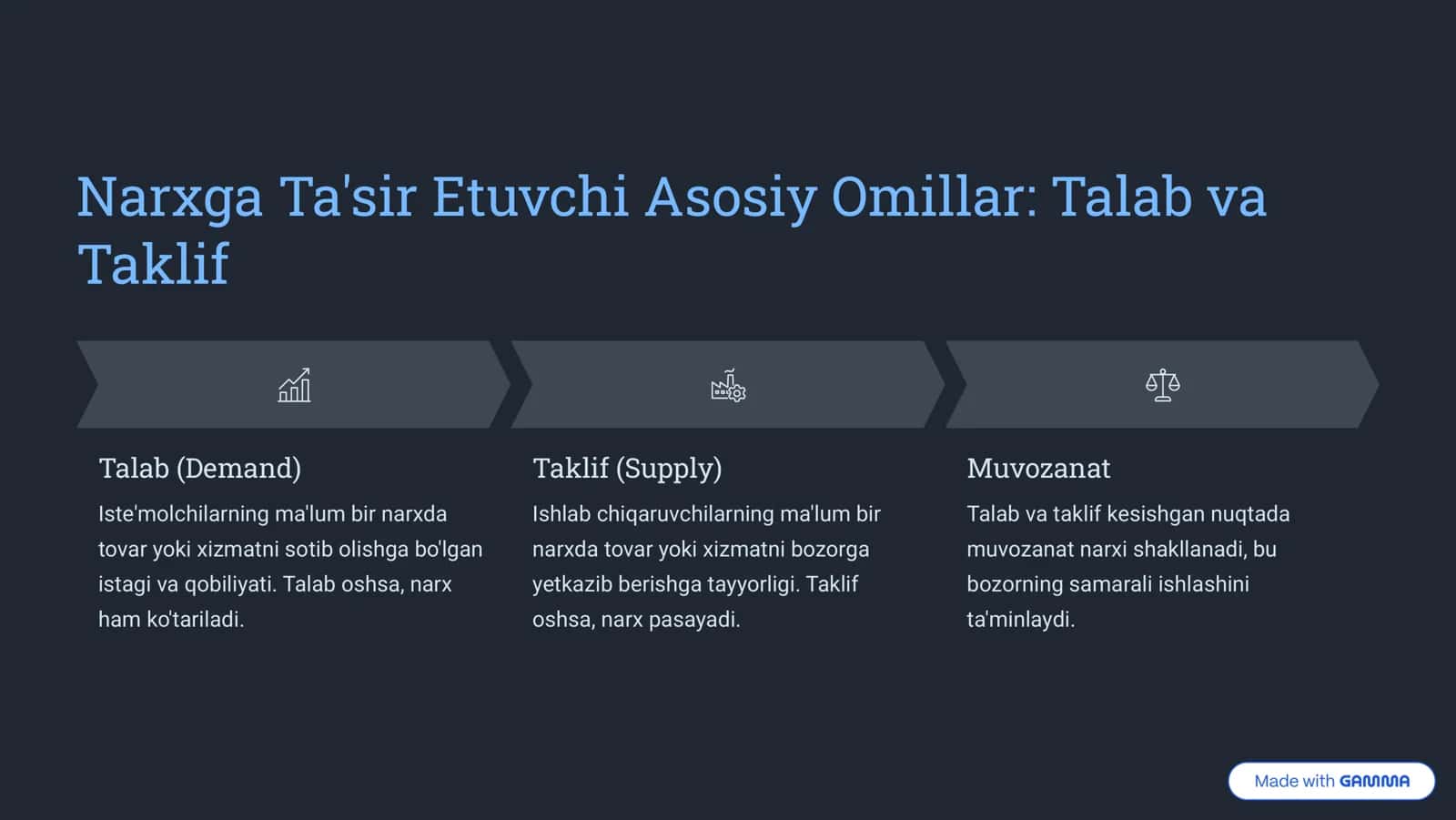 Narxga Ta'sir Etuvchi Asosiy Omillar: Talab va Taklif

Talab (Demand)

Iste'molchilarning ma'lum bir narxda tovar yoki xizmatni sotib olishga bo'lgan istagi va qobiliyati. Talab oshsa, narx ham ko'tariladi.

Taklif (Supply)

Ishlab chiqaruvchilarning ma'lum bir narxda tovar yoki xizmatni bozorga yetkazib berishga tayyorligi. Taklif oshsa, narx pasayadi.

Muvozanat

Talab va taklif kesishgan nuqtada muvozanat narxi shakllanadi, bu bozorning samarali ishlashini ta'minlaydi.

Made with GAMMA